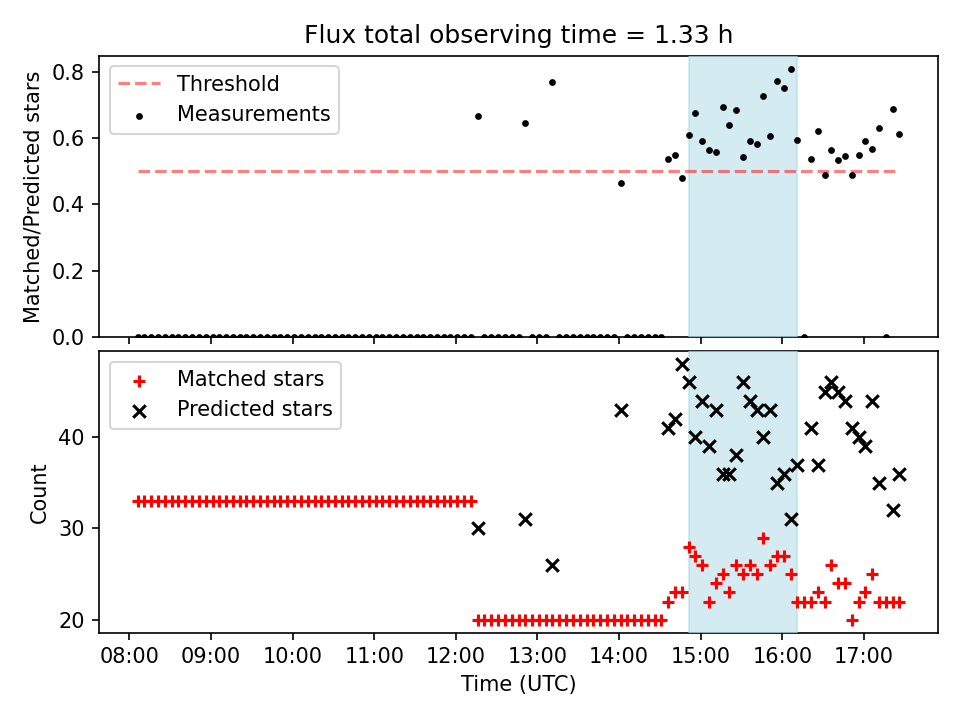 Flux total observing time = 1.33 h

Threshold
Measurements

Matched/Predicted stars

0.8
0.6
0.4
0.2
0.0

Matched stars
Predicted stars

Count

40
30
20

08:00
09:00
10:00
11:00
12:00
13:00
14:00
15:00
16:00
17:00

Time (UTC)